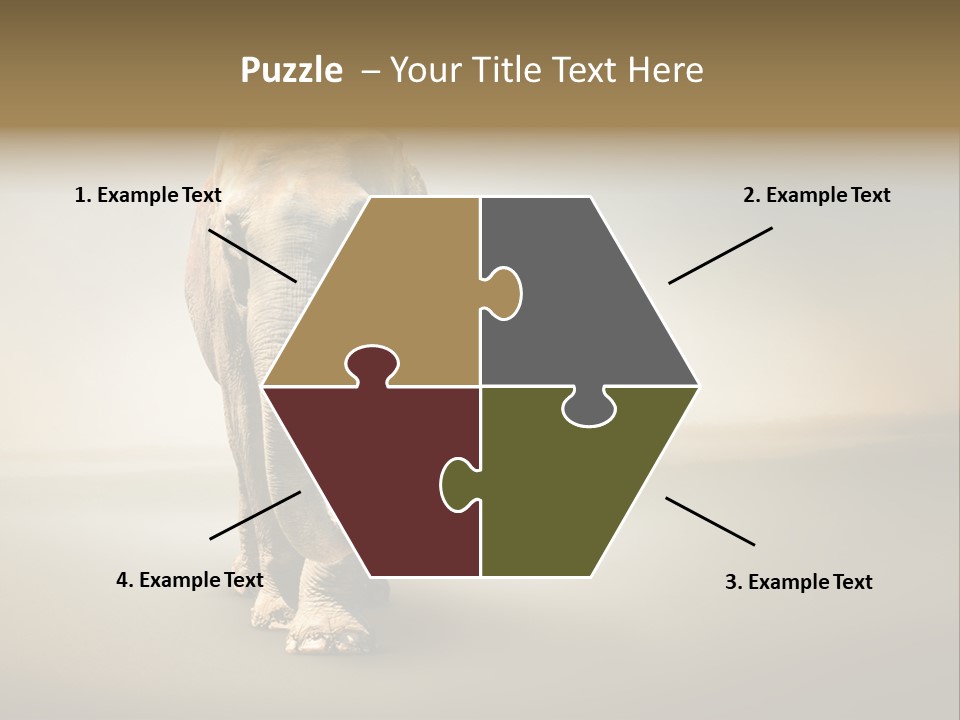 Puzzle – Your Title Text Here

1. Example Text

2. Example Text

4. Example Text

3. Example Text